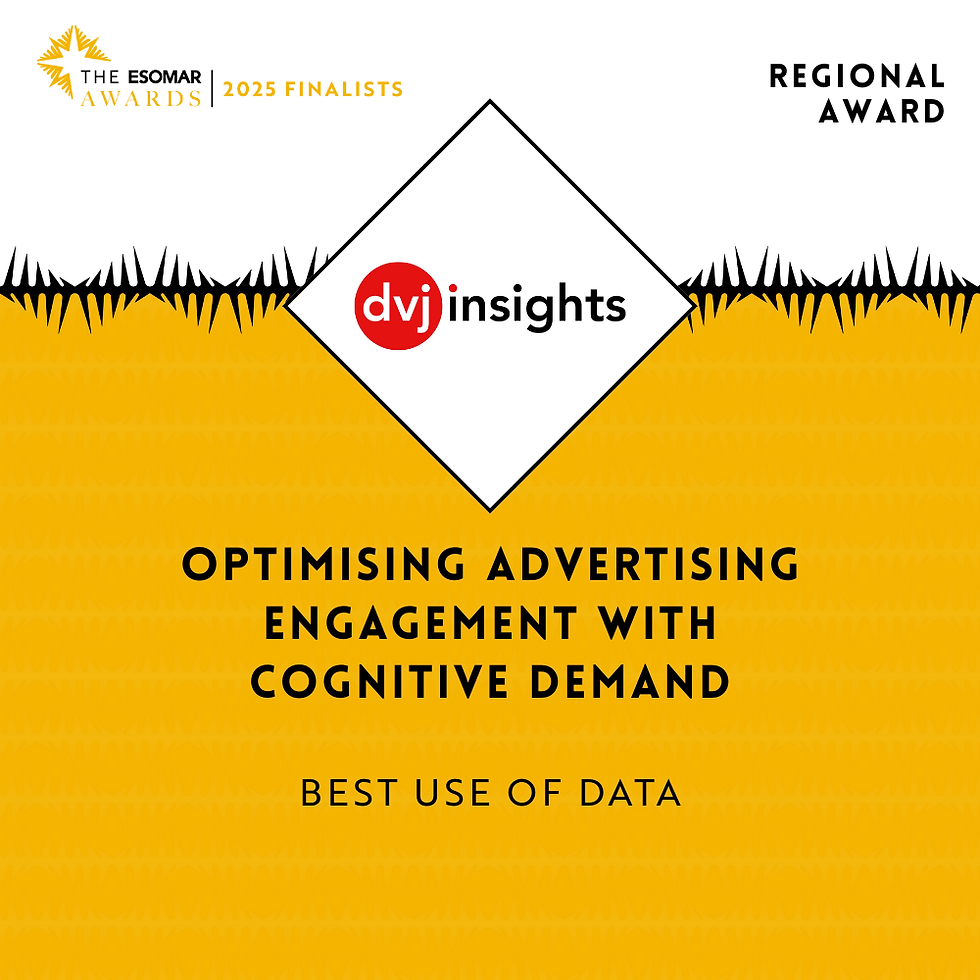 THE ESOMAR AWARDS | 2025 FINALISTS

REGIONAL AWARD

dvj insights

OPTIMISING ADVERTISING ENGAGEMENT WITH COGNITIVE DEMAND

BEST USE OF DATA